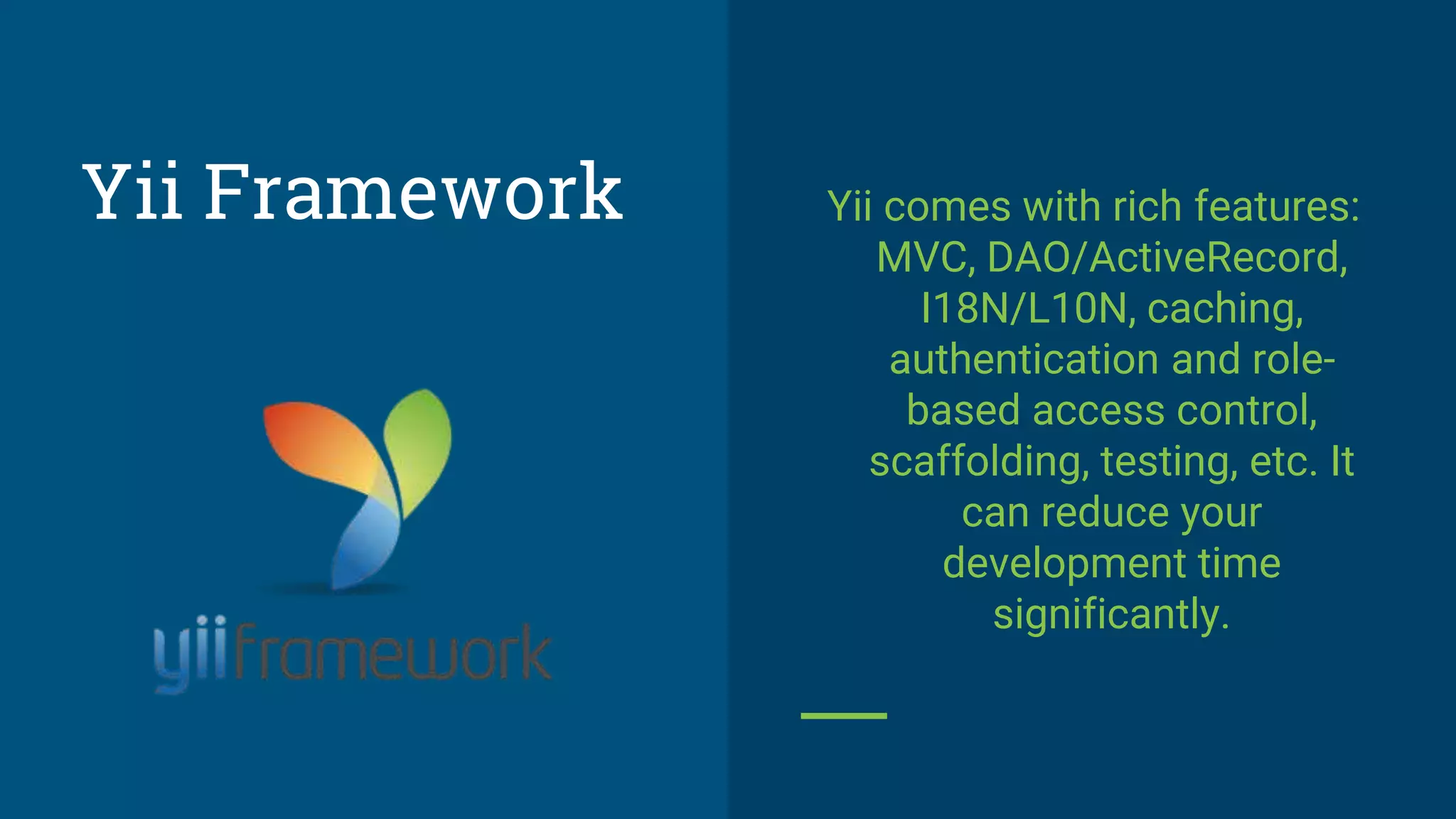 Yii Framework

yiiframework

Yii comes with rich features: MVC, DAO/ActiveRecord, I18N/L10N, caching, authentication and role-based access control, scaffolding, testing, etc. It can reduce your development time significantly.